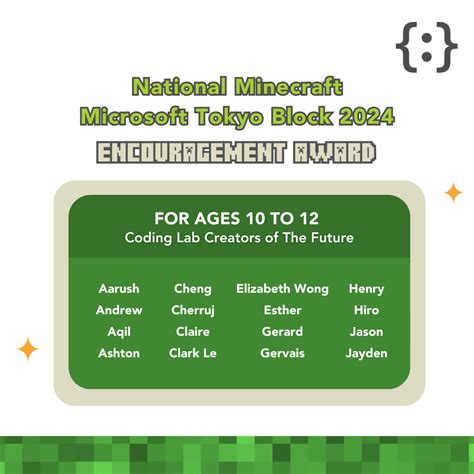 {:}

National Minecraft
Microsoft Tokyo Block 2024

ENCOURAGEMENT AWARD

FOR AGES 10 TO 12
Coding Lab Creators of The Future

Aarush
Andrew
Aqil
Ashton

Cheng
Cherruj
Claire
Clark Le

Elizabeth Wong
Esther
Gerard
Gervais

Henry
Hiro
Jason
Jayden